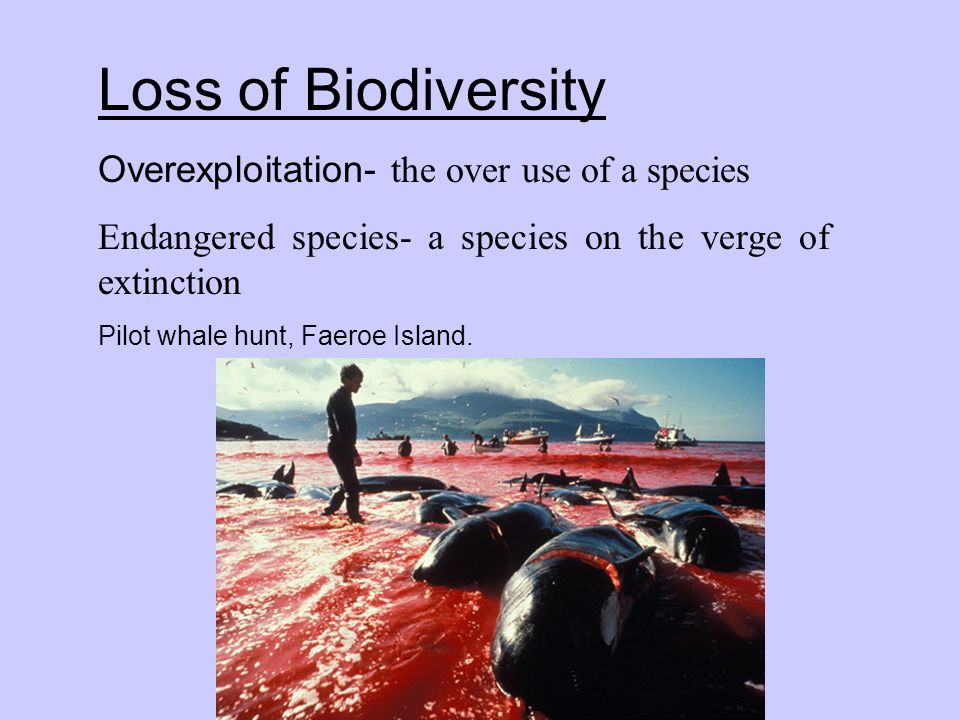 Loss of Biodiversity

Overexploitation- the over use of a species

Endangered species- a species on the verge of extinction

Pilot whale hunt, Faeroe Island.